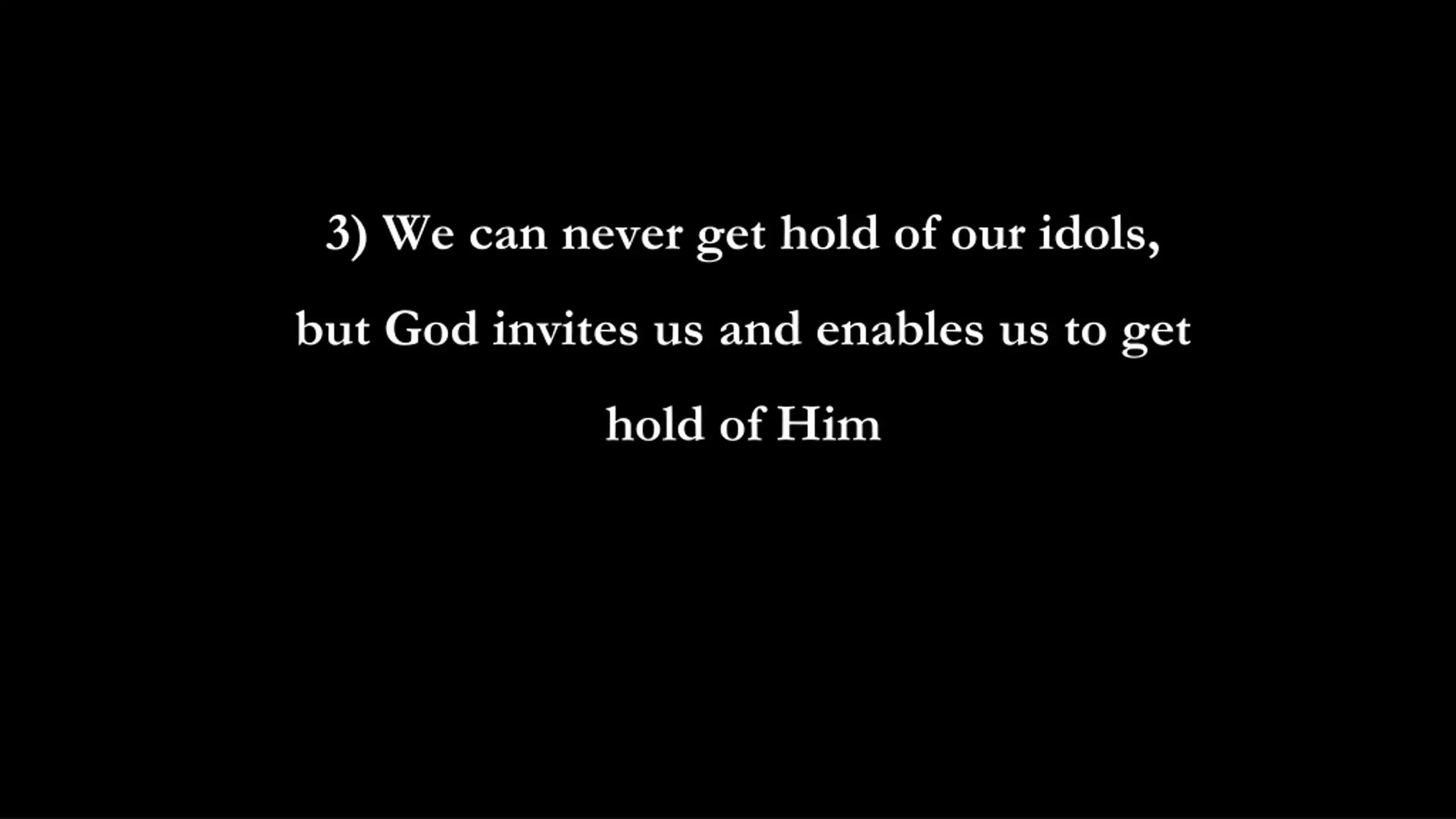 3) We can never get hold of our idols, but God invites us and enables us to get hold of Him